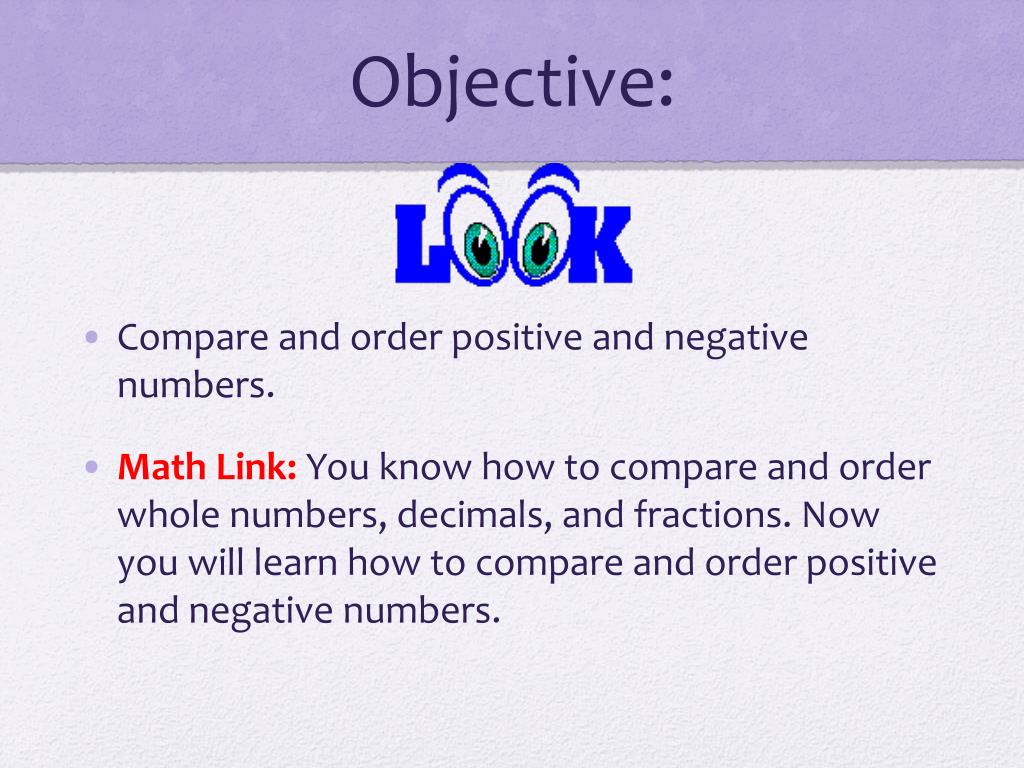 Objective:

LOOK

• Compare and order positive and negative numbers.

• Math Link: You know how to compare and order whole numbers, decimals, and fractions. Now you will learn how to compare and order positive and negative numbers.